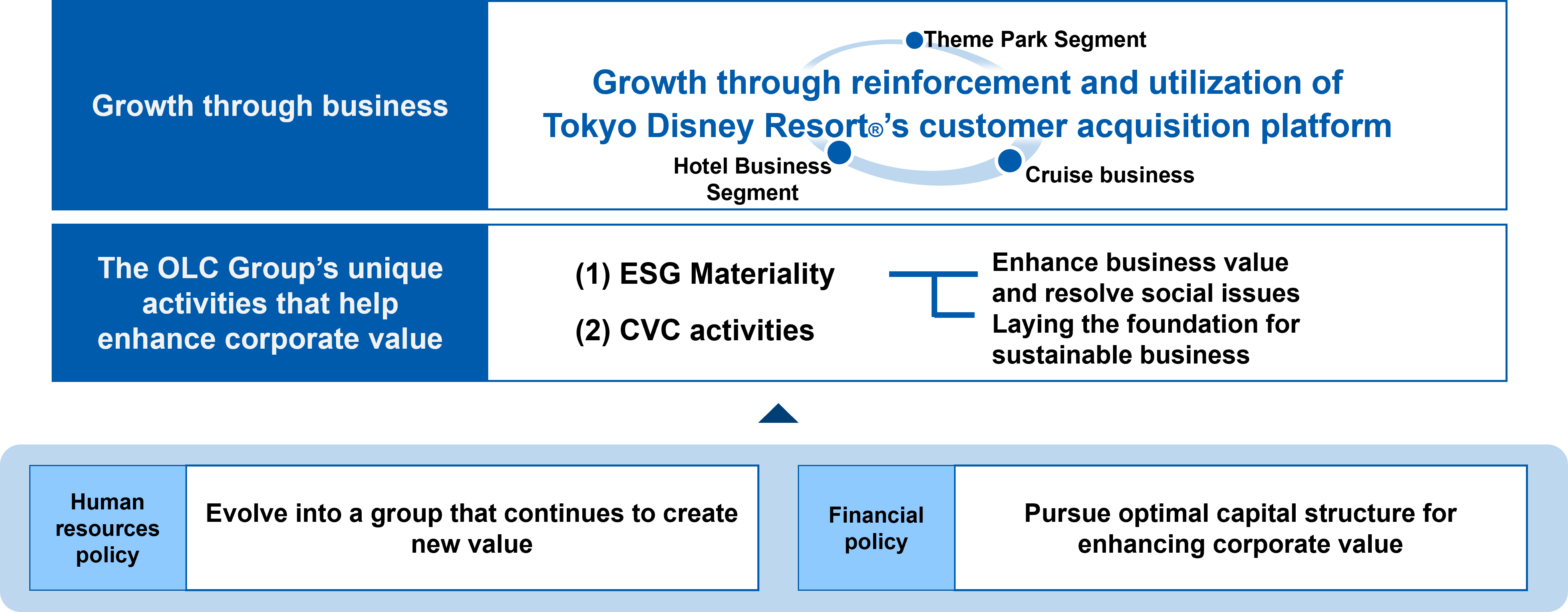 Growth through business

Theme Park Segment

Growth through reinforcement and utilization of Tokyo Disney Resort®'s customer acquisition platform

Hotel Business Segment

Cruise business

The OLC Group's unique activities that help enhance corporate value

(1) ESG Materiality

(2) CVC activities

Enhance business value and resolve social issues Laying the foundation for sustainable business

Human resources policy

Evolve into a group that continues to create new value

Financial policy

Pursue optimal capital structure for enhancing corporate value